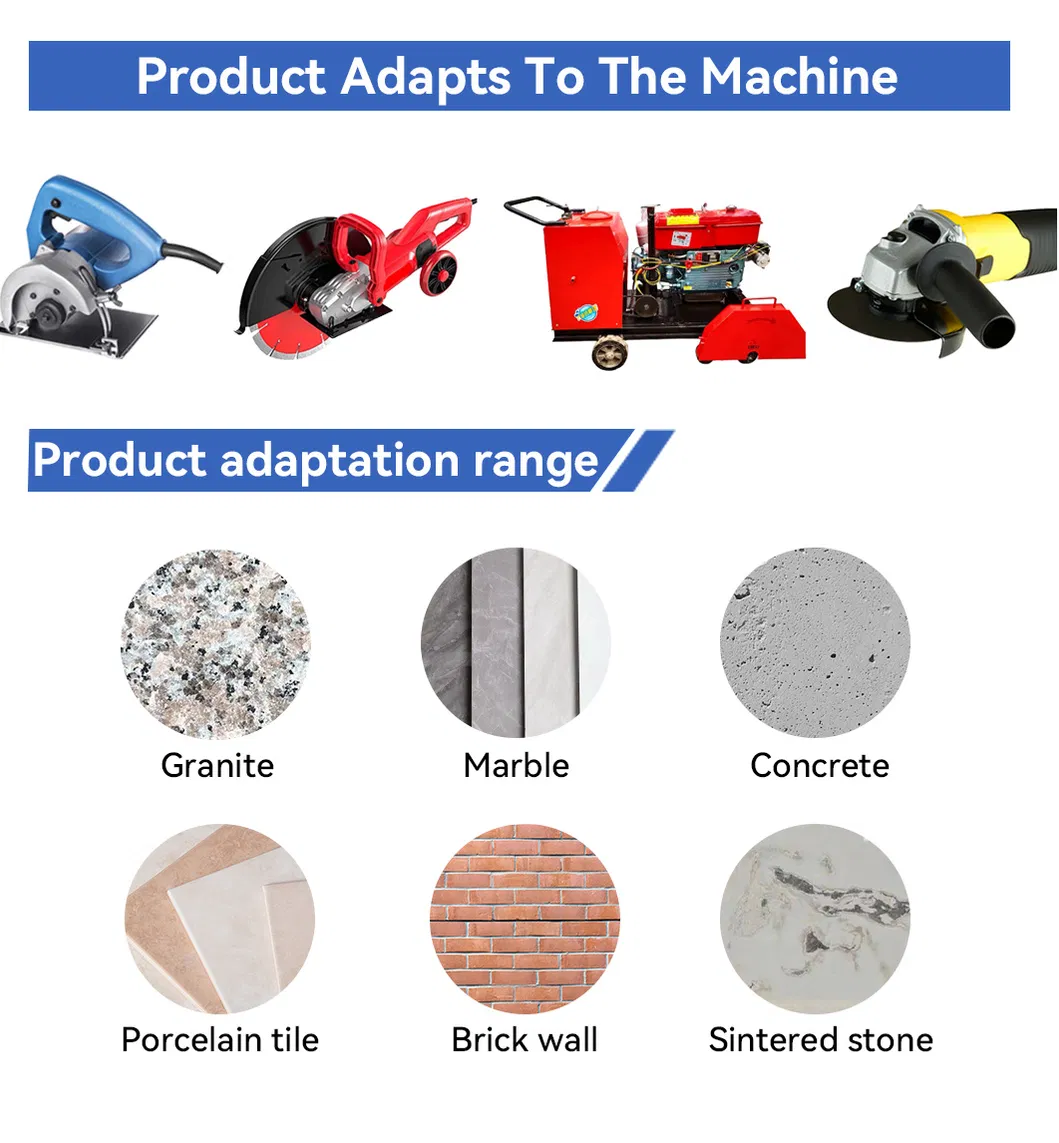 Product Adapts To The Machine

Product adaptation range

Granite

Marble

Concrete

Porcelain tile

Brick wall

Sintered stone